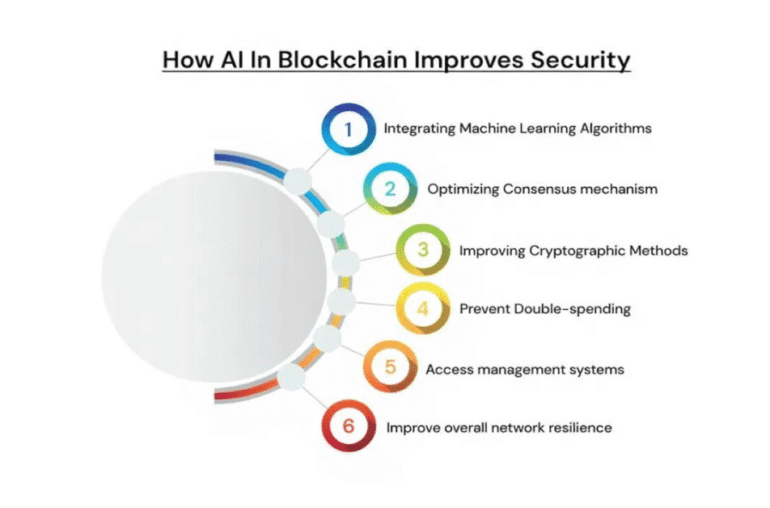 How AI In Blockchain Improves Security

1 Integrating Machine Learning Algorithms

2 Optimizing Consensus mechanism

3 Improving Cryptographic Methods

4 Prevent Double-spending

5 Access management systems

6 Improve overall network resilience